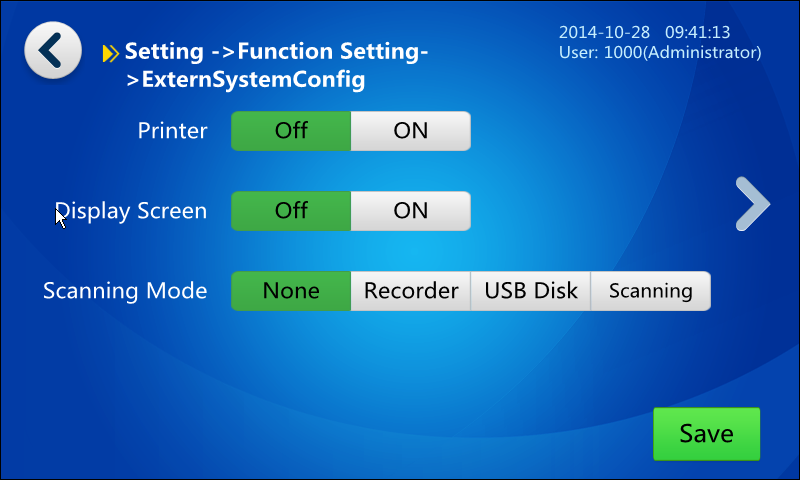 Setting ->Function Setting->ExternSystemConfig

2014-10-28 09:41:13
User: 1000(Administrator)

Printer Off ON

Display Screen Off ON

Scanning Mode None Recorder USB Disk Scanning

Save